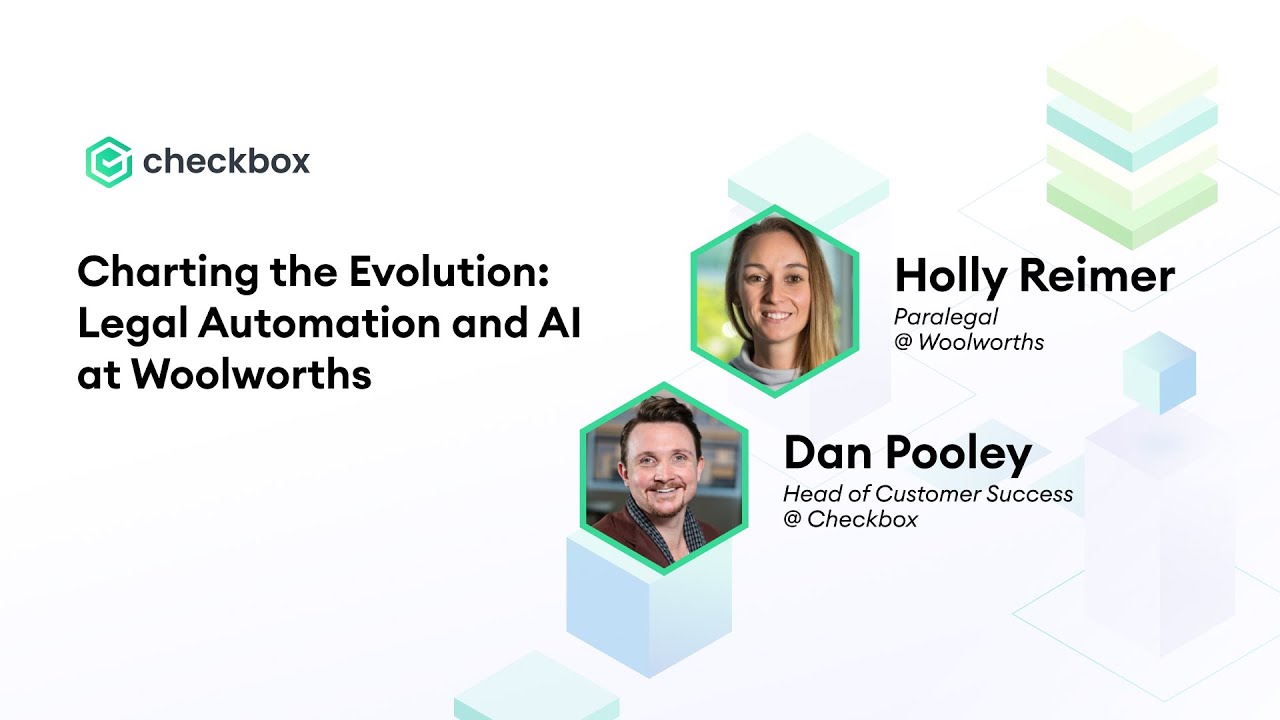 checkbox

Charting the Evolution: Legal Automation and AI at Woolworths

Holly Reimer
Paralegal
@ Woolworths

Dan Pooley
Head of Customer Success
@ Checkbox